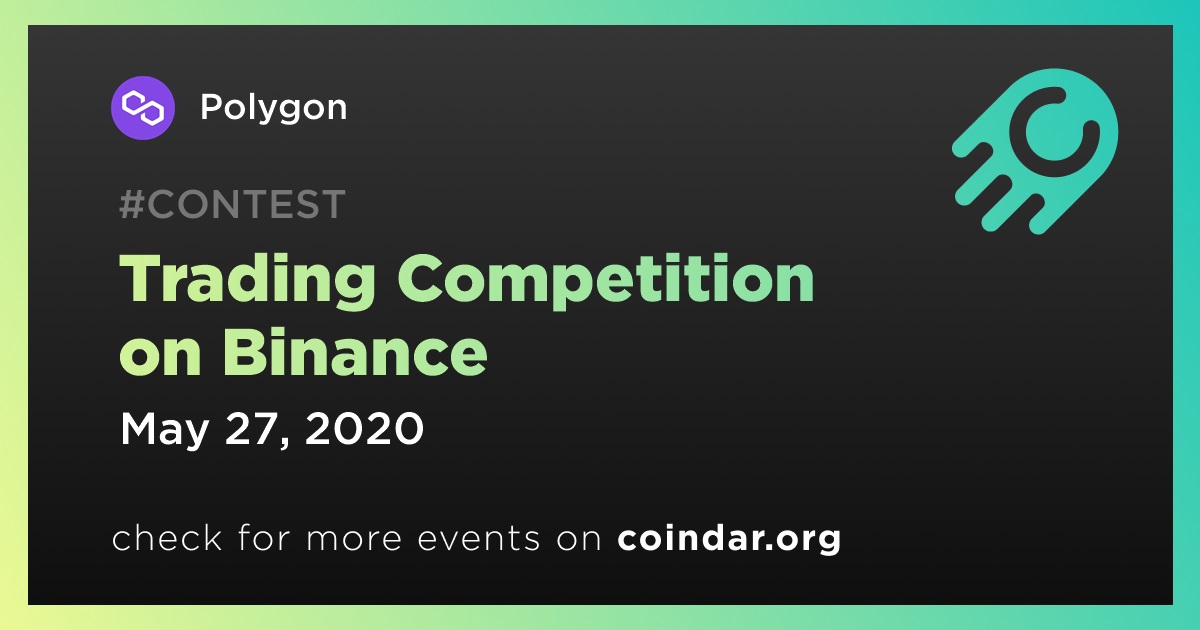 Polygon

#CONTEST

Trading Competition on Binance

May 27, 2020

check for more events on coindar.org